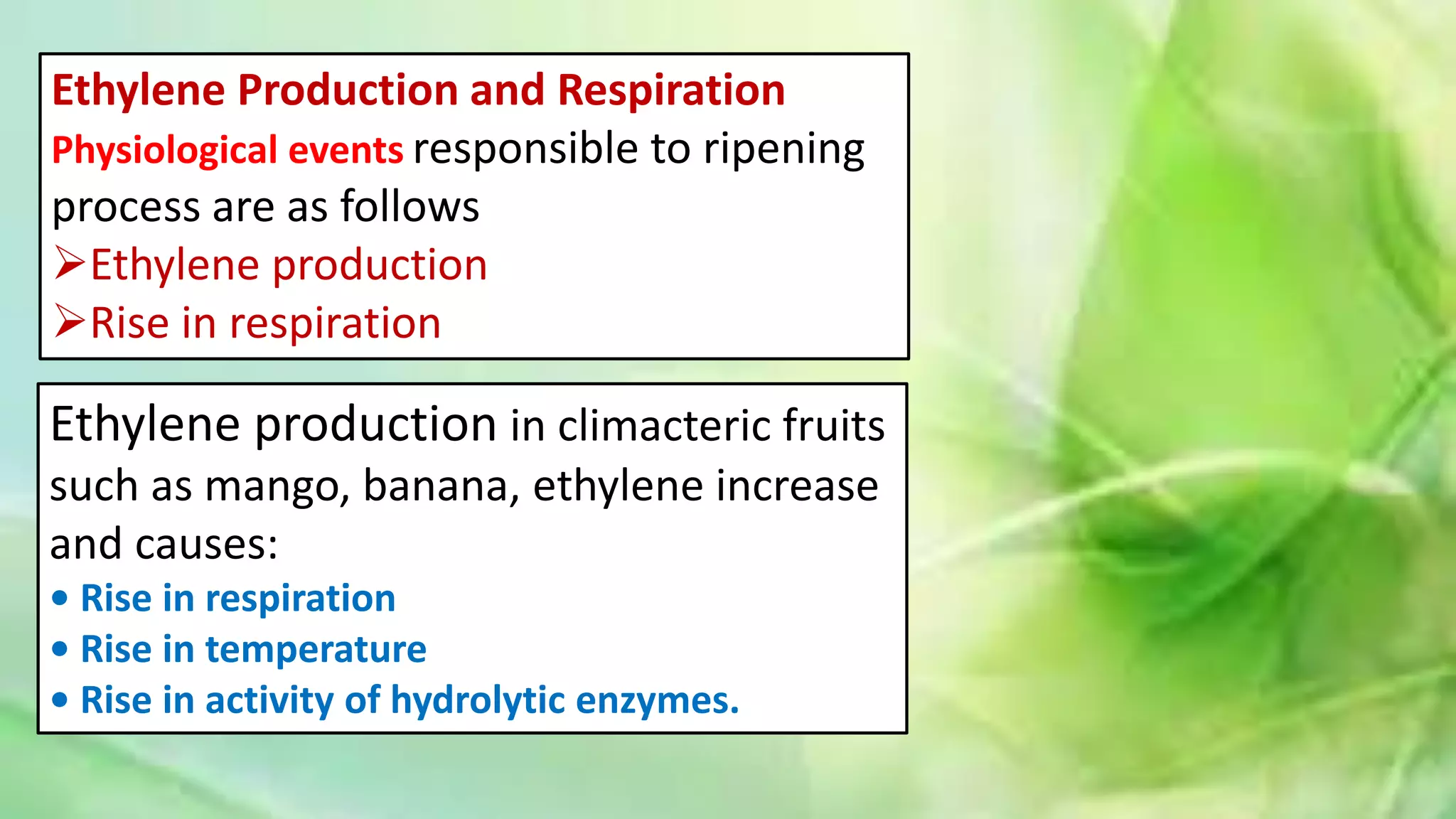 Ethylene Production and Respiration

Physiological events responsible to ripening process are as follows

➢Ethylene production

➢Rise in respiration

Ethylene production in climacteric fruits such as mango, banana, ethylene increase and causes:

• Rise in respiration
• Rise in temperature
• Rise in activity of hydrolytic enzymes.